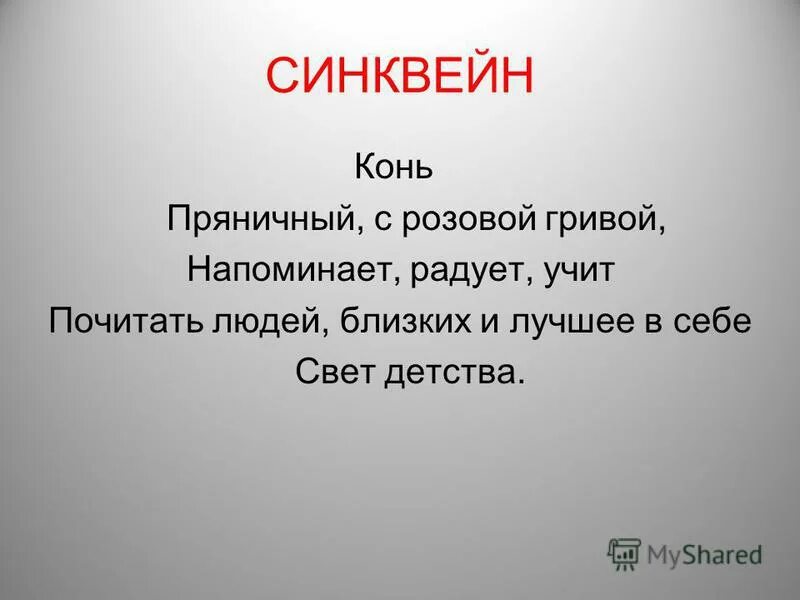 СИНКВЕЙН

Конь

Пряничный, с розовой гривой,

Напоминает, радует, учит

Почитать людей, близких и лучшее в себе

Свет детства.

MyShared